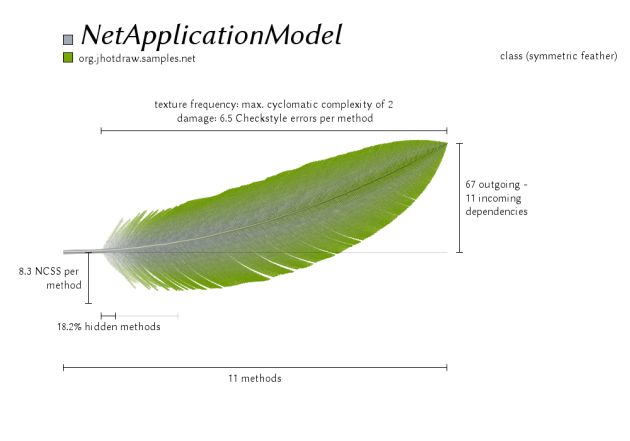 NetApplicationModel
org.jhotdraw.samples.net

class (symmetric feather)

texture frequency: max. cyclomatic complexity of 2
damage: 6.5 Checkstyle errors per method

67 outgoing - 11 incoming dependencies

8.3 NCSS per method

18.2% hidden methods

11 methods